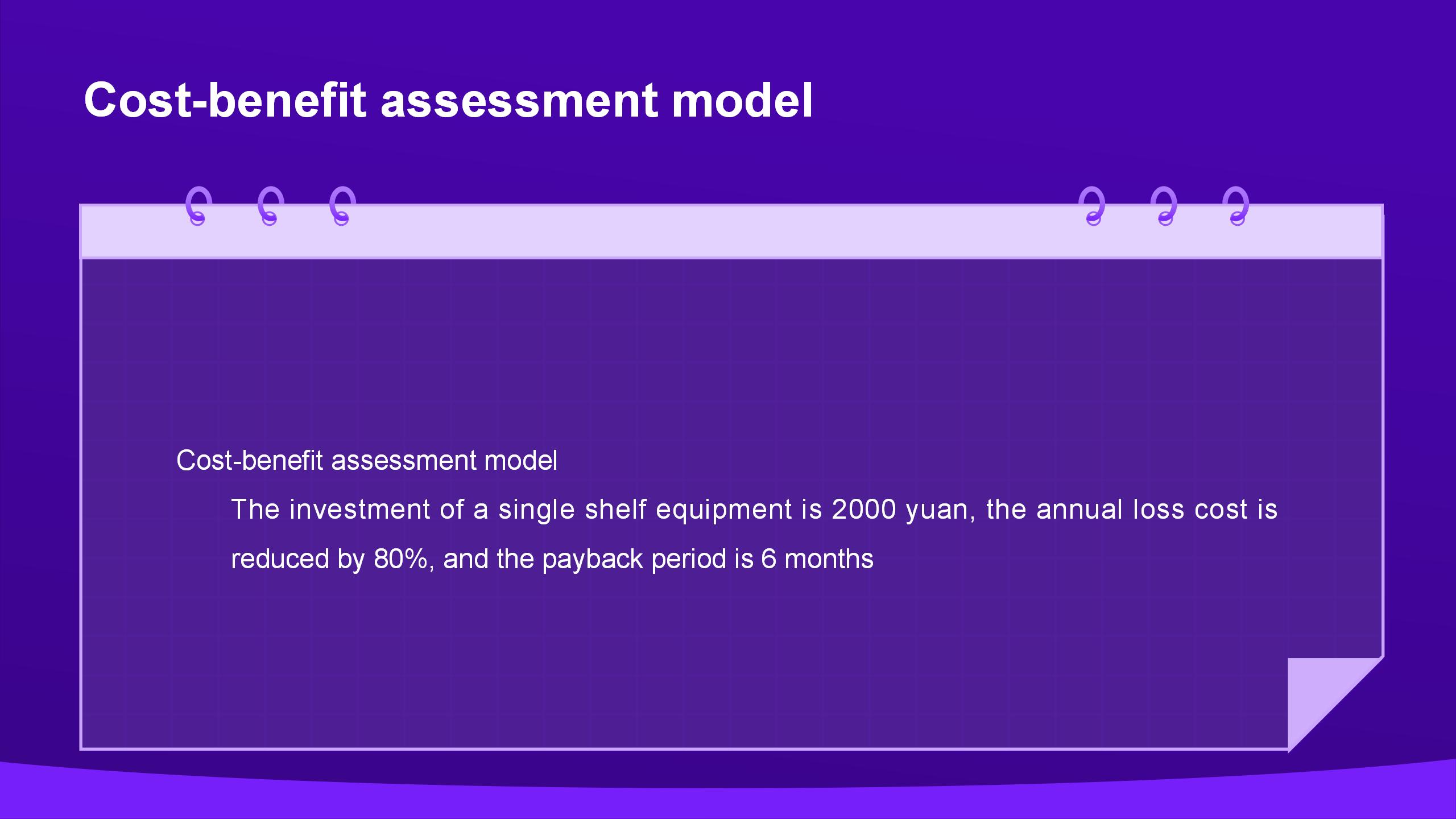 Cost-benefit assessment model

Cost-benefit assessment model

The investment of a single shelf equipment is 2000 yuan, the annual loss cost is reduced by 80%, and the payback period is 6 months